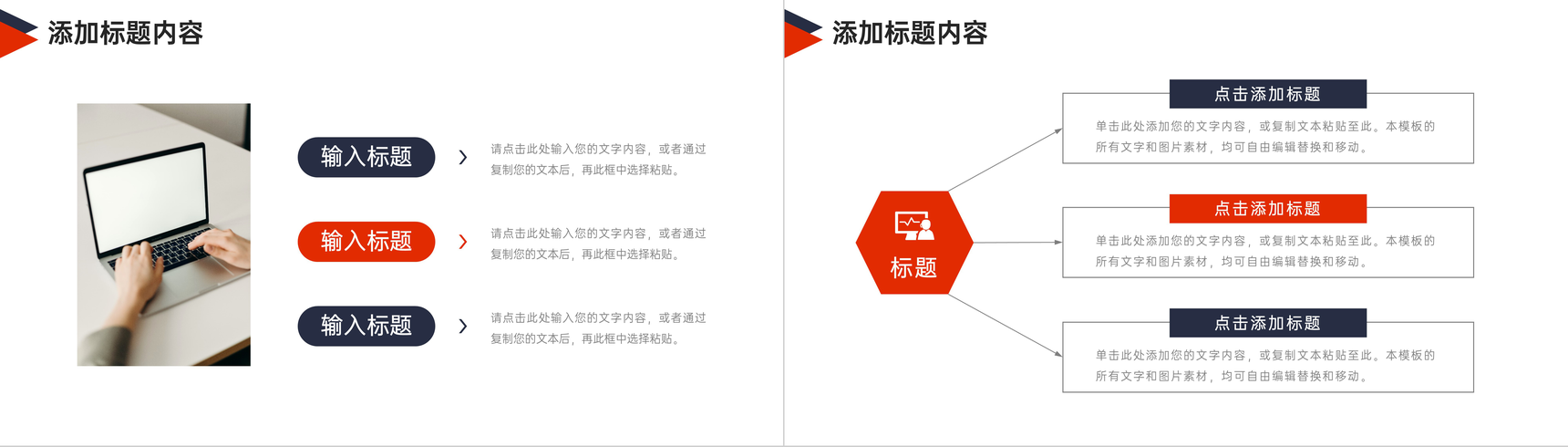 添加标题内容

输入标题

请点击此处输入您的文字内容，或者通过复制您的文本后，再此框中选择粘贴。

输入标题

请点击此处输入您的文字内容，或者通过复制您的文本后，再此框中选择粘贴。

输入标题

请点击此处输入您的文字内容，或者通过复制您的文本后，再此框中选择粘贴。

添加标题内容

标题

点击添加标题

单击此处添加您的文字内容，或复制文本粘贴至此。本模板的所有文字和图片素材，均可自由编辑替换和移动。

点击添加标题

单击此处添加您的文字内容，或复制文本粘贴至此。本模板的所有文字和图片素材，均可自由编辑替换和移动。

点击添加标题

单击此处添加您的文字内容，或复制文本粘贴至此。本模板的所有文字和图片素材，均可自由编辑替换和移动。